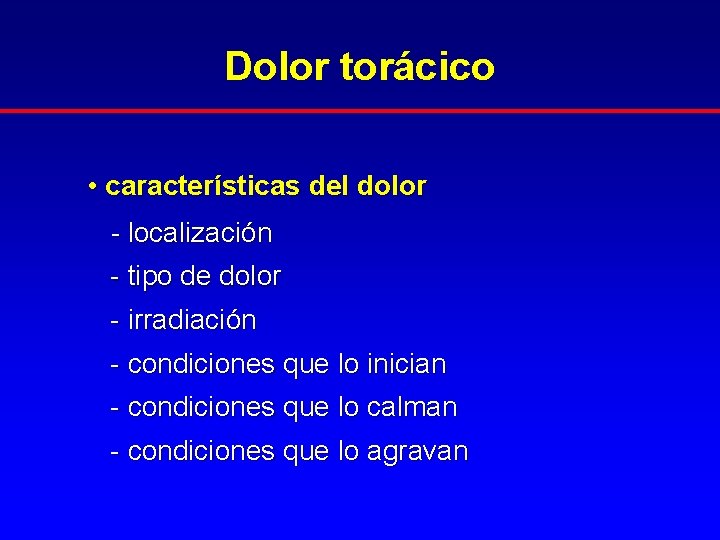 Dolor torácico

• características del dolor

- localización
- tipo de dolor
- irradiación
- condiciones que lo inician
- condiciones que lo calman
- condiciones que lo agravan